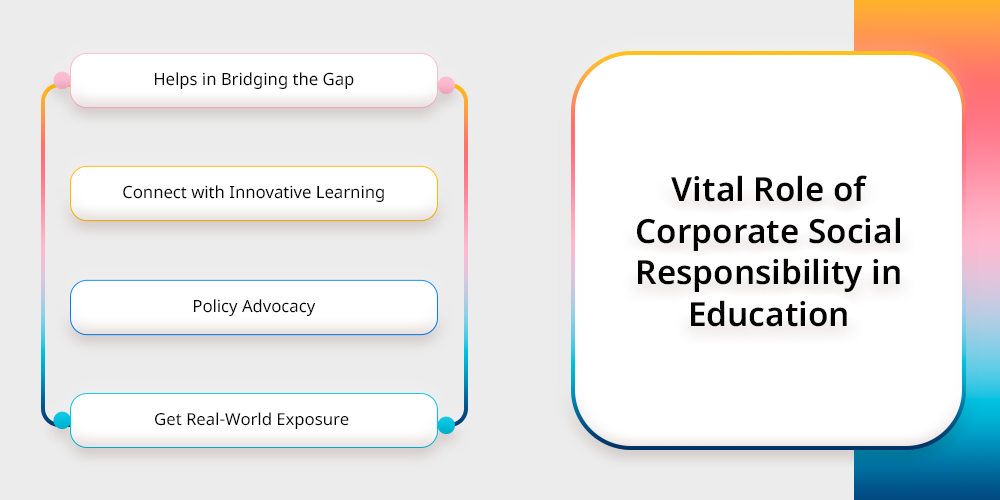 Helps in Bridging the Gap

Connect with Innovative Learning

Policy Advocacy

Get Real-World Exposure

Vital Role of Corporate Social Responsibility in Education